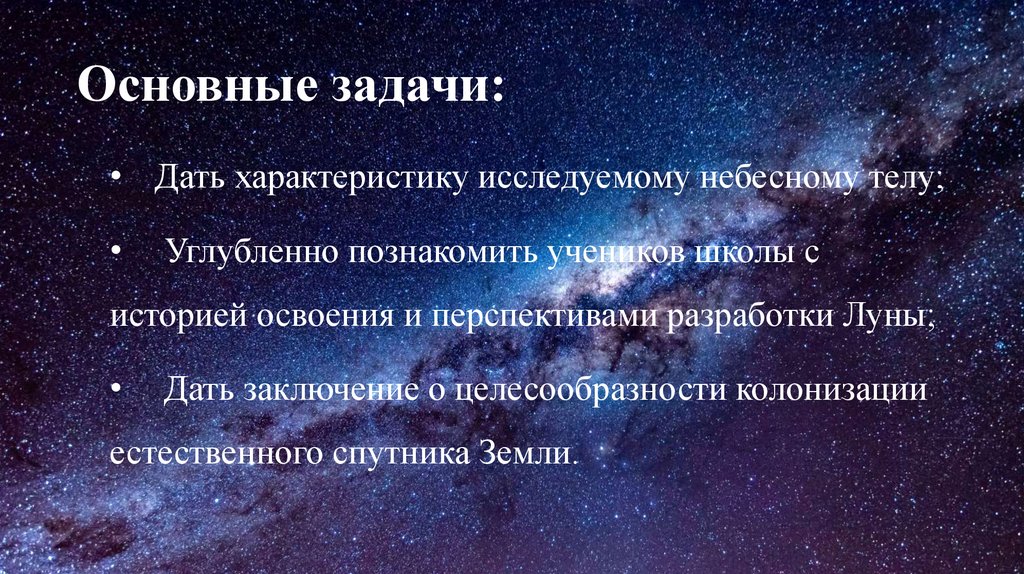 Основные задачи:

• Дать характеристику исследуемому небесному телу;

• Углубленно познакомить учеников школы с историей освоения и перспективами разработки Луны;

• Дать заключение о целесообразности колонизации естественного спутника Земли.